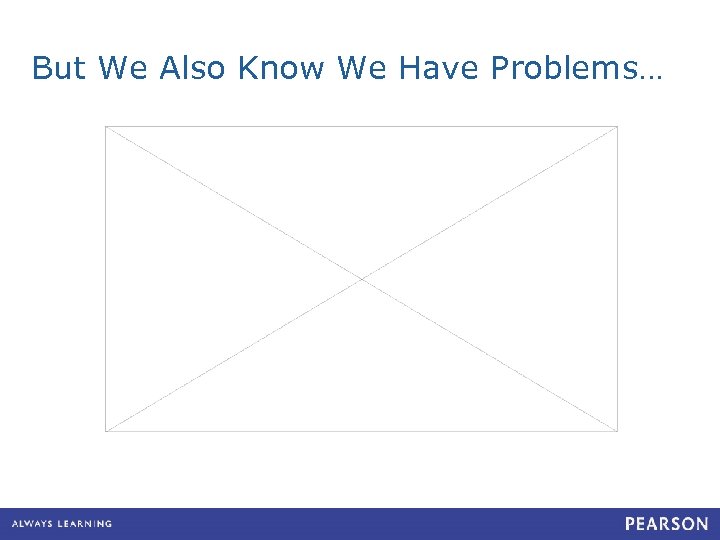 But We Also Know We Have Problems…

ALWAYS LEARNING

PEARSON